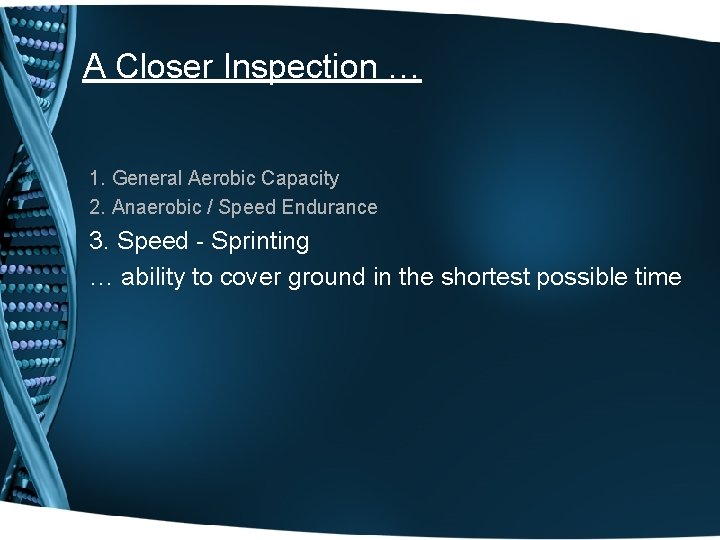 A Closer Inspection …

1. General Aerobic Capacity
2. Anaerobic / Speed Endurance
3. Speed - Sprinting
… ability to cover ground in the shortest possible time